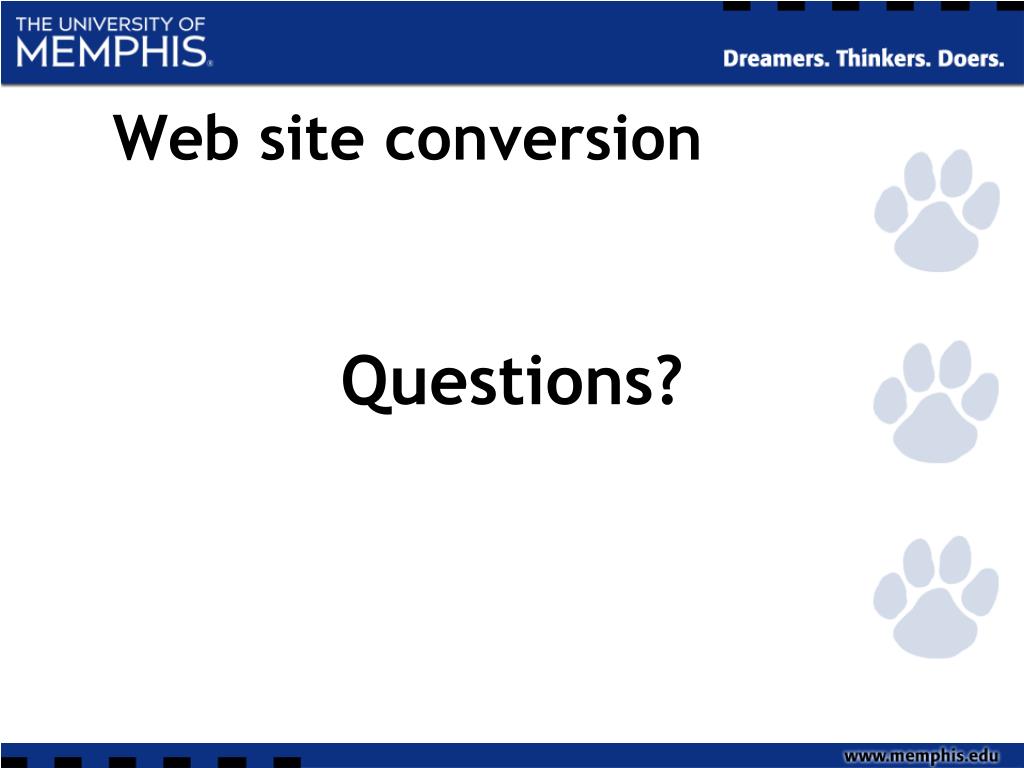 THE UNIVERSITY OF MEMPHIS.

Dreamers. Thinkers. Doers.

Web site conversion

Questions?

www.memphis.edu